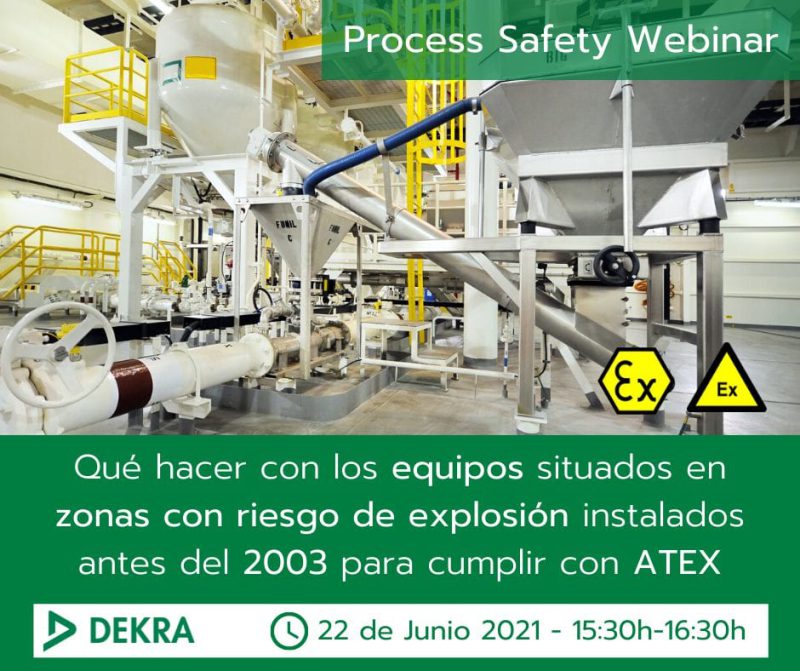 Process Safety Webinar

Ex

Ex

Qué hacer con los equipos situados en zonas con riesgo de explosión instalados antes del 2003 para cumplir con ATEX

DEKRA

22 de Junio 2021 - 15:30h-16:30h